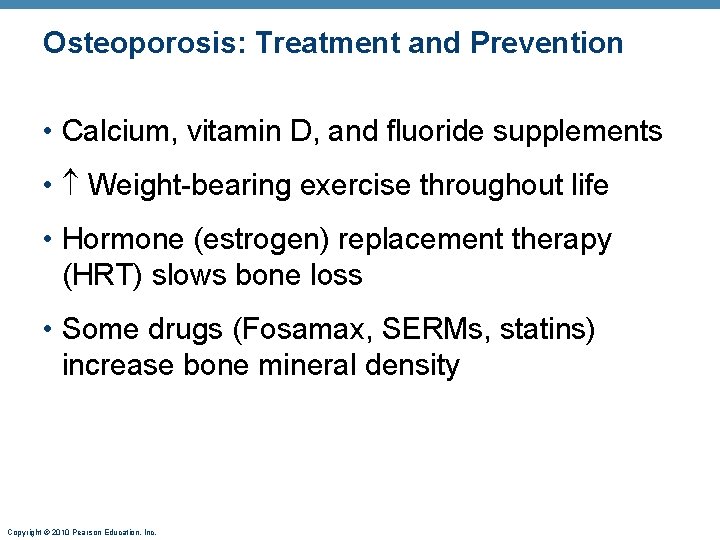 Osteoporosis: Treatment and Prevention

• Calcium, vitamin D, and fluoride supplements

• ↑ Weight-bearing exercise throughout life

• Hormone (estrogen) replacement therapy (HRT) slows bone loss

• Some drugs (Fosamax, SERMs, statins) increase bone mineral density

Copyright © 2010 Pearson Education, Inc.